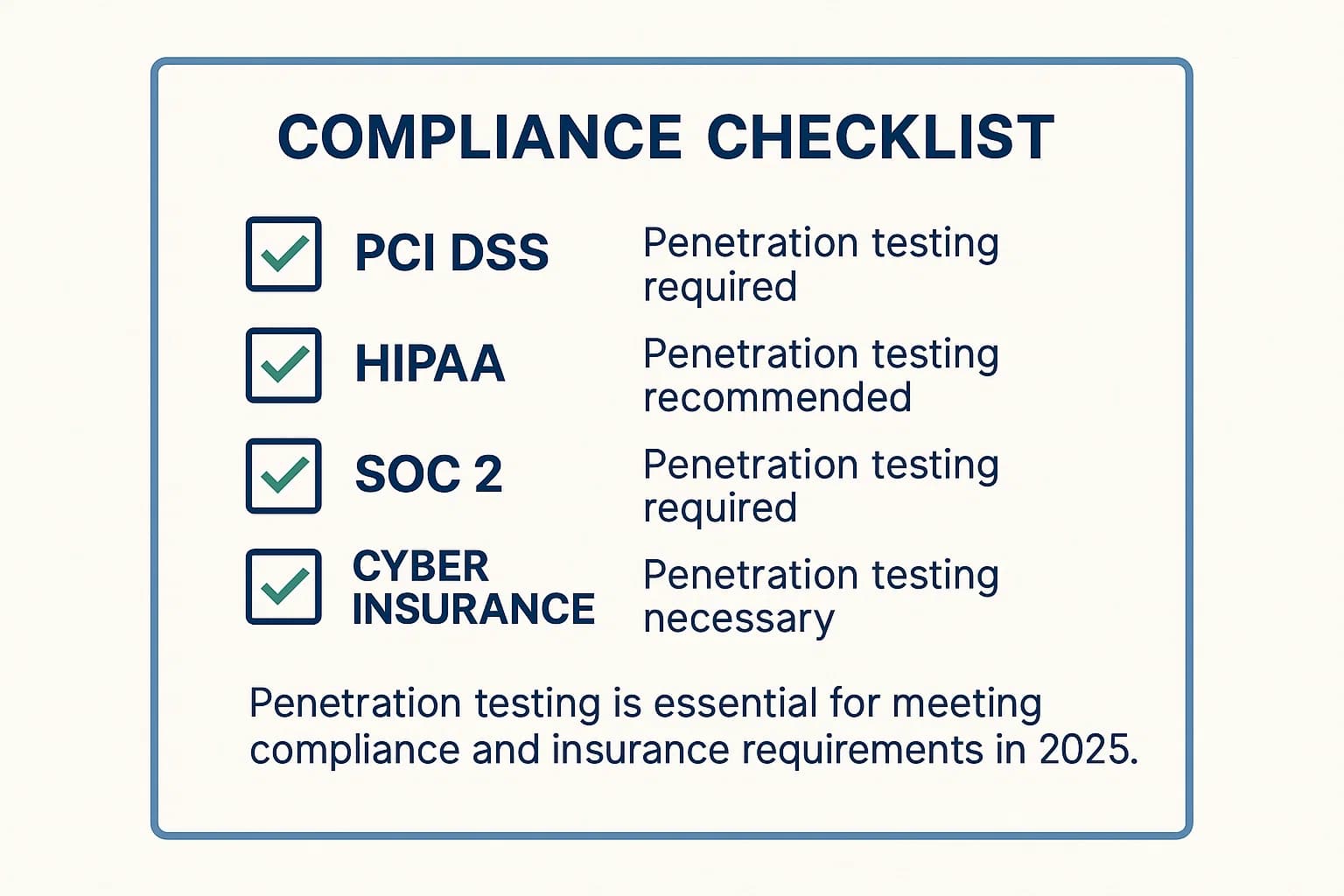 COMPLIANCE CHECKLIST

PCI DSS
Penetration testing required

HIPAA
Penetration testing recommended

SOC 2
Penetration testing required

CYBER INSURANCE
Penetration testing necessary

Penetration testing is essential for meeting compliance and insurance requirements in 2025.